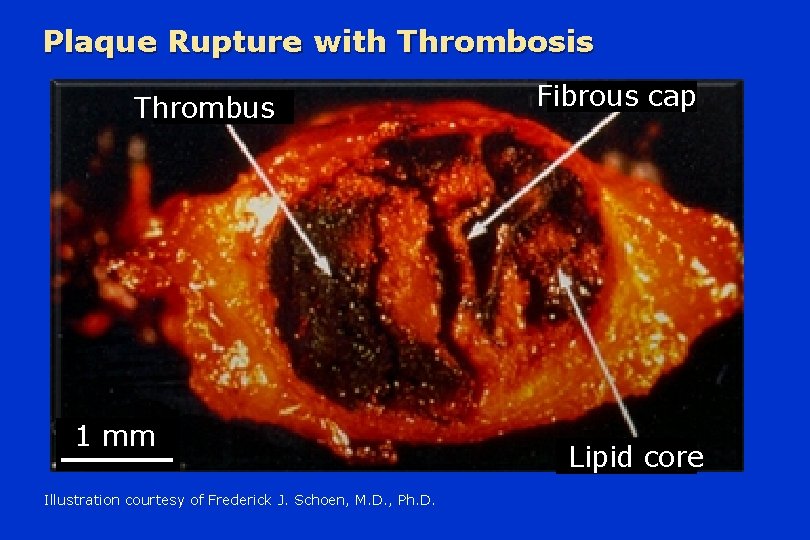 Plaque Rupture with Thrombosis

Thrombus

Fibrous cap

1 mm

Lipid core

Illustration courtesy of Frederick J. Schoen, M.D., Ph.D.